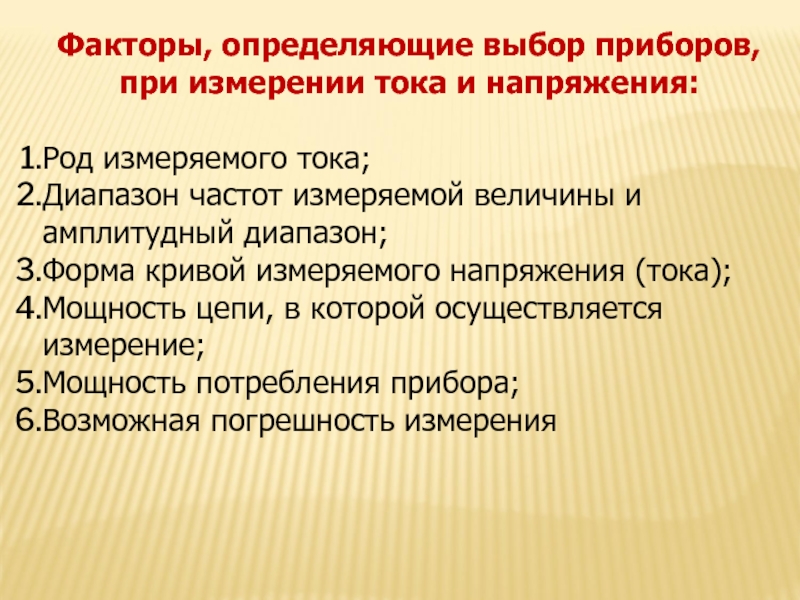 Факторы, определяющие выбор приборов, при измерении тока и напряжения:

1.Род измеряемого тока;
2.Диапазон частот измеряемой величины и амплитудный диапазон;
3.Форма кривой измеряемого напряжения (тока);
4.Мощность цепи, в которой осуществляется измерение;
5.Мощность потребления прибора;
6.Возможная погрешность измерения